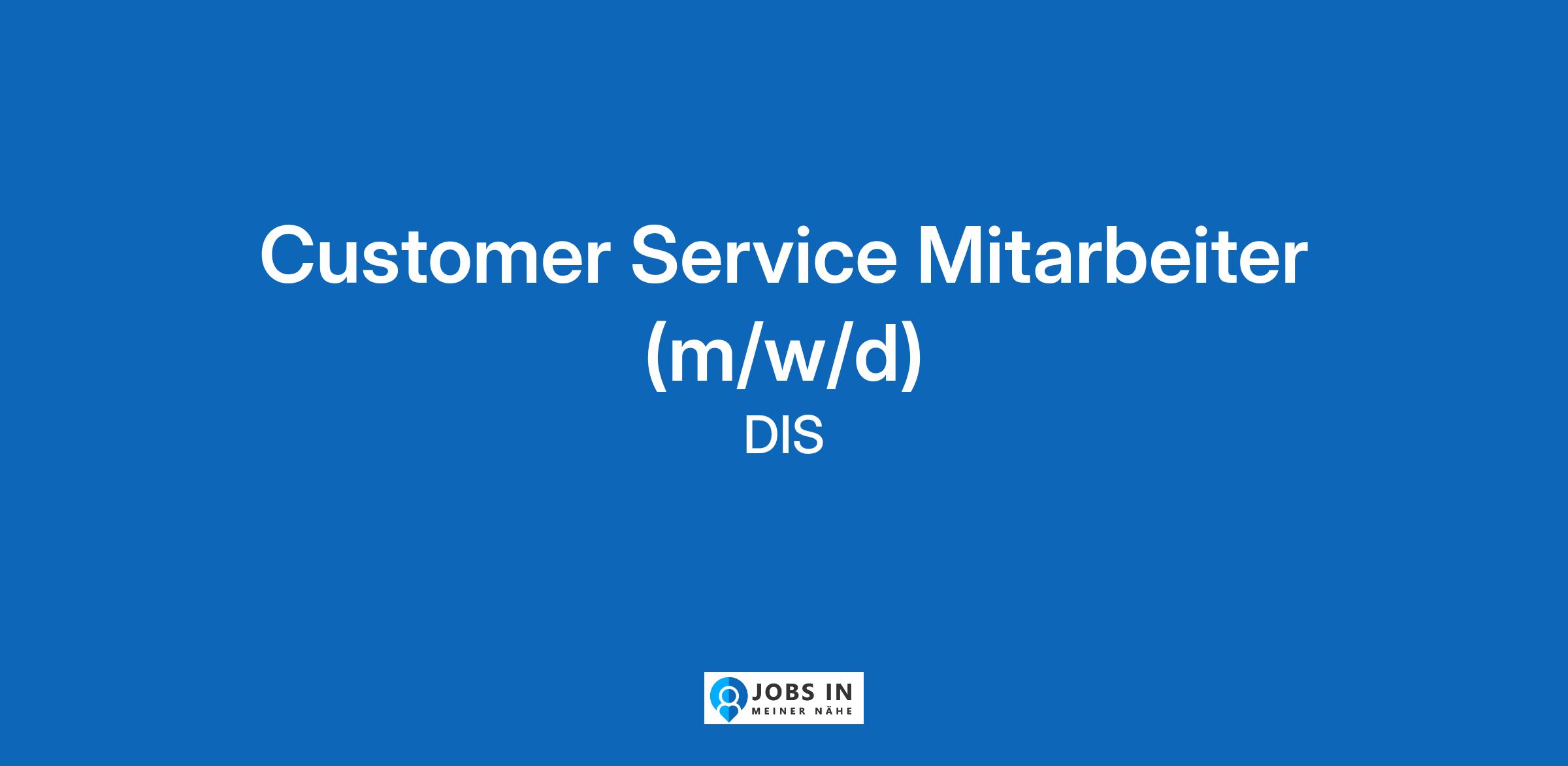 Customer Service Mitarbeiter (m/w/d)
DIS

JOBS IN
MEINER NÄHE